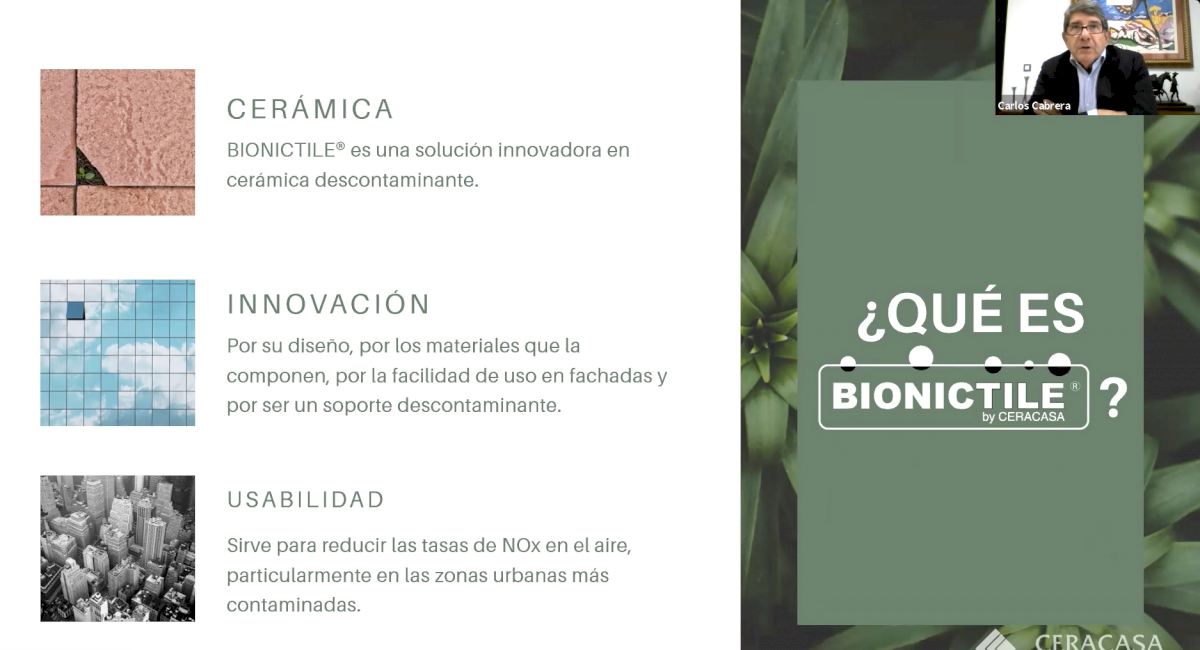 CERÁMICA
BIONICTILE® es una solución innovadora en cerámica descontaminante.

INNOVACIÓN
Por su diseño, por los materiales que la componen, por la facilidad de uso en fachadas y por ser un soporte descontaminante.

USABILIDAD
Sirve para reducir las tasas de NOx en el aire, particularmente en las zonas urbanas más contaminadas.

Carlos Cabrera

¿QUÉ ES BIONICTILE® by CERACASA ?

CERACASA